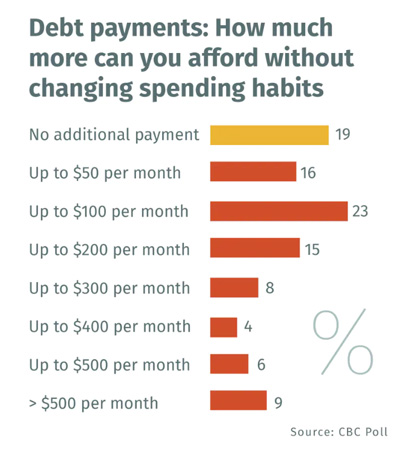 Debt payments: How much more can you afford without changing spending habits

No additional payment 19
Up to \$50 per month 16
Up to \$100 per month 23
Up to \$200 per month 15
Up to \$300 per month 8
Up to \$400 per month 4
Up to \$500 per month 6
> \$500 per month 9

%

Source: CBC Poll